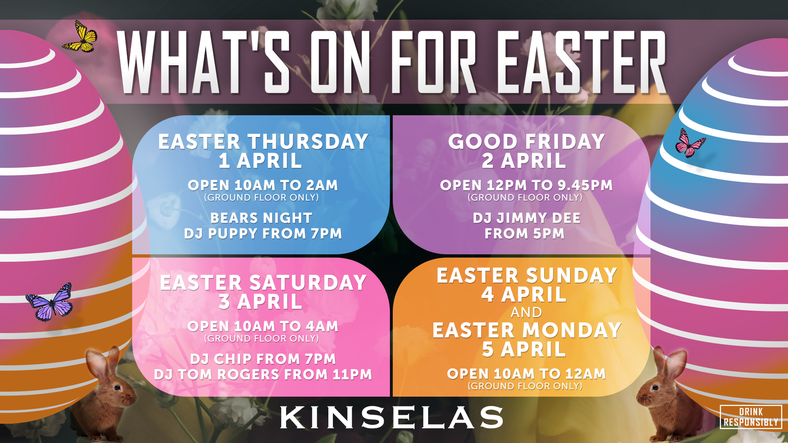 WHAT'S ON FOR EASTER

EASTER THURSDAY
1 APRIL
OPEN 10AM TO 2AM
(GROUND FLOOR ONLY)
BEARS NIGHT
DJ PUPPY FROM 7PM

GOOD FRIDAY
2 APRIL
OPEN 12PM TO 9.45PM
(GROUND FLOOR ONLY)
DJ JIMMY DEE
FROM 5PM

EASTER SATURDAY
3 APRIL
OPEN 10AM TO 4AM
(GROUND FLOOR ONLY)
DJ CHIP FROM 7PM
DJ TOM ROGERS FROM 11PM

EASTER SUNDAY
4 APRIL
AND
EASTER MONDAY
5 APRIL
OPEN 10AM TO 12AM
(GROUND FLOOR ONLY)

KINSELAS

DRINK RESPONSIBLY